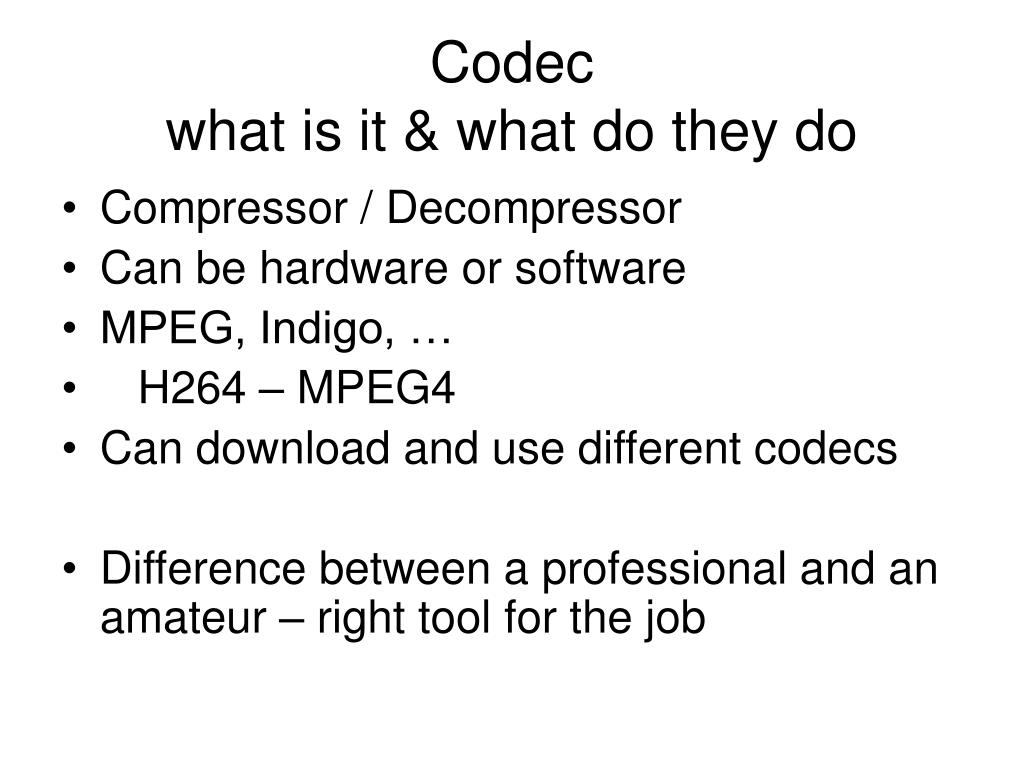 Codec
what is it & what do they do

• Compressor / Decompressor
• Can be hardware or software
• MPEG, Indigo, …
• H264 – MPEG4
• Can download and use different codecs

• Difference between a professional and an amateur – right tool for the job